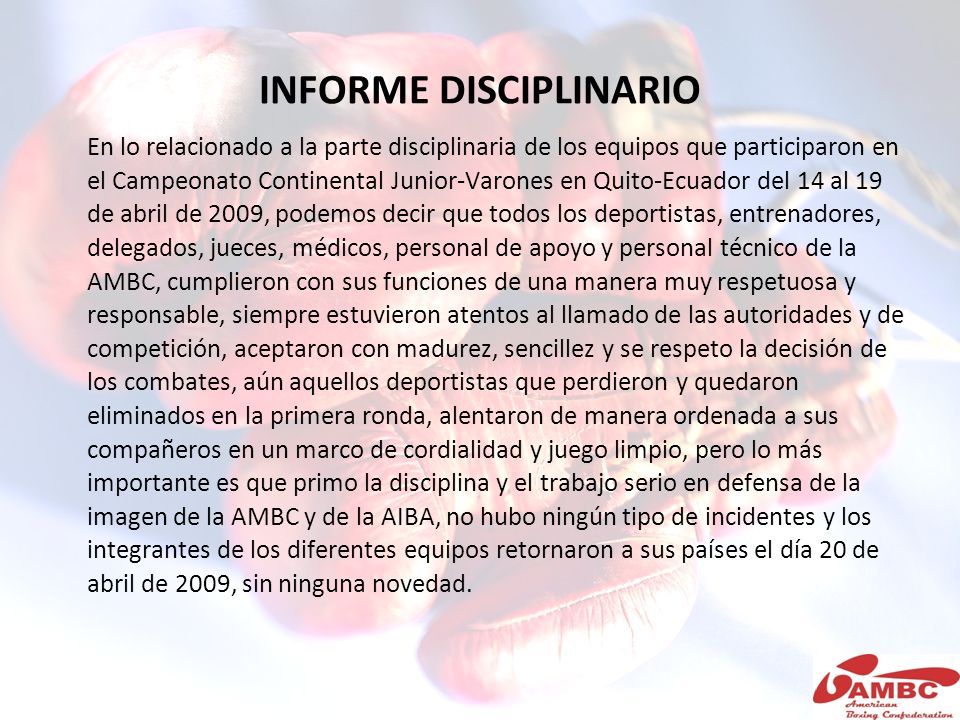 INFORME DISCIPLINARIO

En lo relacionado a la parte disciplinaria de los equipos que participaron en el Campeonato Continental Junior-Varones en Quito-Ecuador del 14 al 19 de abril de 2009, podemos decir que todos los deportistas, entrenadores, delegados, jueces, médicos, personal de apoyo y personal técnico de la AMBC, cumplieron con sus funciones de una manera muy respetuosa y responsable, siempre estuvieron atentos al llamado de las autoridades y de competición, aceptaron con madurez, sencillez y se respeto la decisión de los combates, aún aquellos deportistas que perdieron y quedaron eliminados en la primera ronda, alentaron de manera ordenada a sus compañeros en un marco de cordialidad y juego limpio, pero lo más importante es que primo la disciplina y el trabajo serio en defensa de la imagen de la AMBC y de la AIBA, no hubo ningún tipo de incidentes y los integrantes de los diferentes equipos retornaron a sus países el día 20 de abril de 2009, sin ninguna novedad.

AMBC
American Boxing Confederation